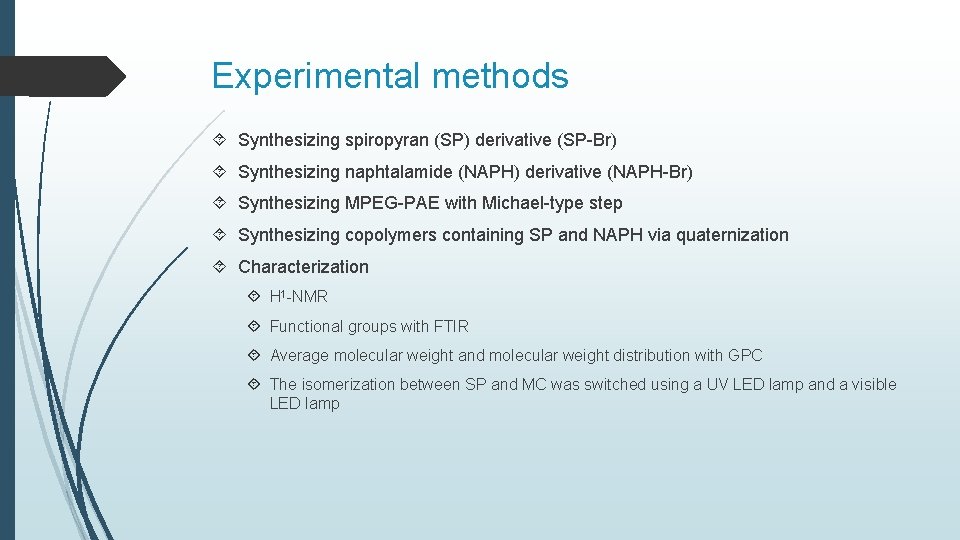 Experimental methods

Synthesizing spiropyran (SP) derivative (SP-Br)

Synthesizing naphtalamide (NAPH) derivative (NAPH-Br)

Synthesizing MPEG-PAE with Michael-type step

Synthesizing copolymers containing SP and NAPH via quaternization

Characterization

$H^1$-NMR

Functional groups with FTIR

Average molecular weight and molecular weight distribution with GPC

The isomerization between SP and MC was switched using a UV LED lamp and a visible LED lamp